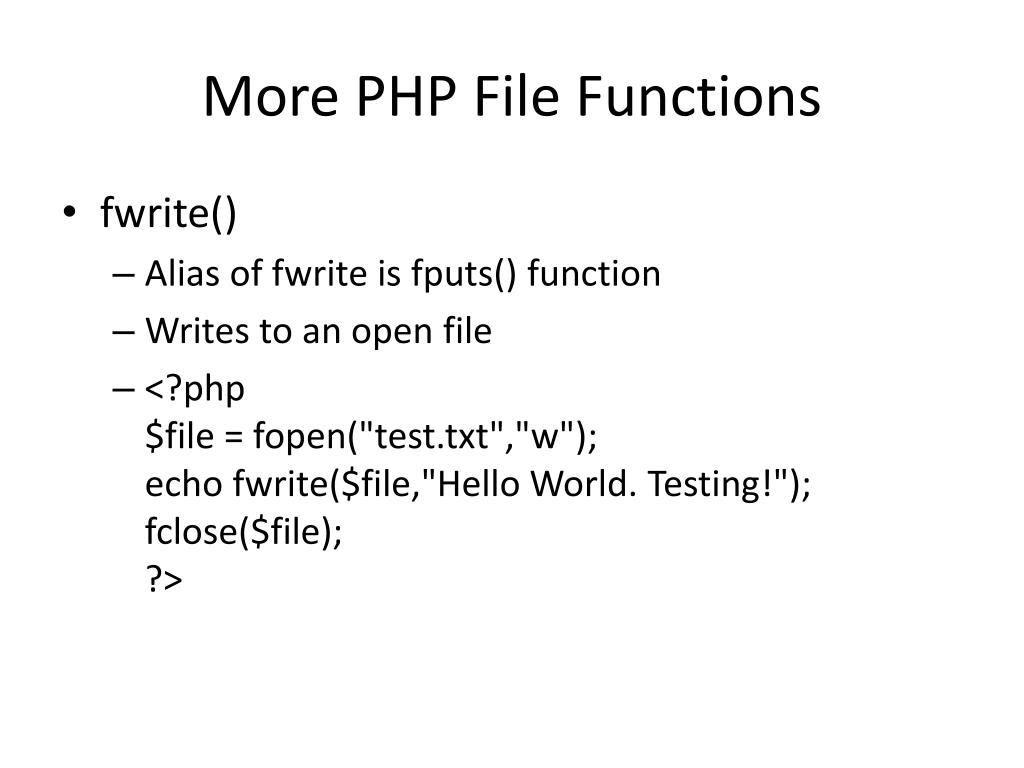 More PHP File Functions

• fwrite()
– Alias of fwrite is fputs() function
– Writes to an open file
– <?php
$file = fopen("test.txt","w");
echo fwrite($file,"Hello World. Testing!");
fclose($file);
?>